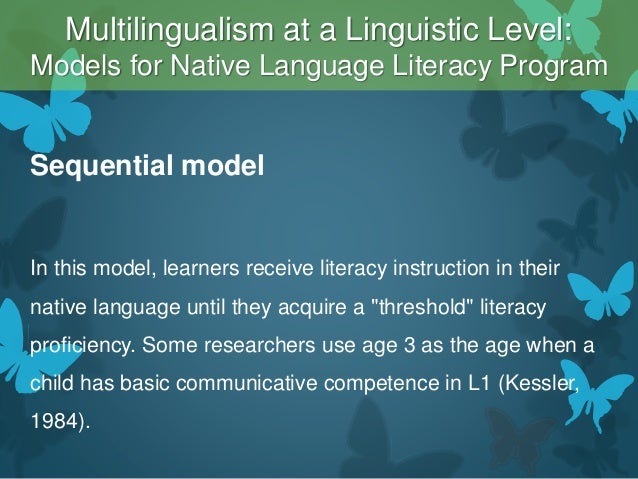 Multilingualism at a Linguistic Level:
Models for Native Language Literacy Program

Sequential model

In this model, learners receive literacy instruction in their native language until they acquire a "threshold" literacy proficiency. Some researchers use age 3 as the age when a child has basic communicative competence in L1 (Kessler, 1984).